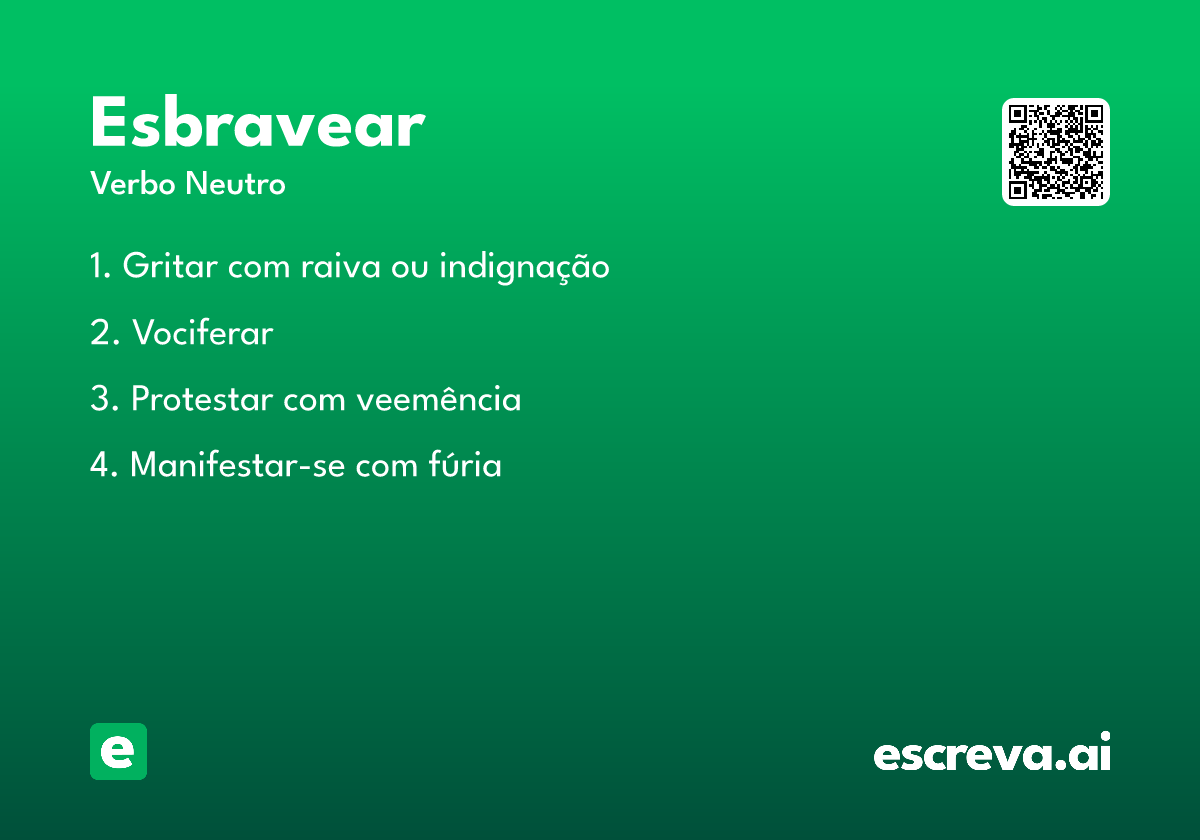 Esbravear

Verbo Neutro

1. Gritar com raiva ou indignação

2. Vociferar

3. Protestar com veemência

4. Manifestar-se com fúria

e

escreva.ai